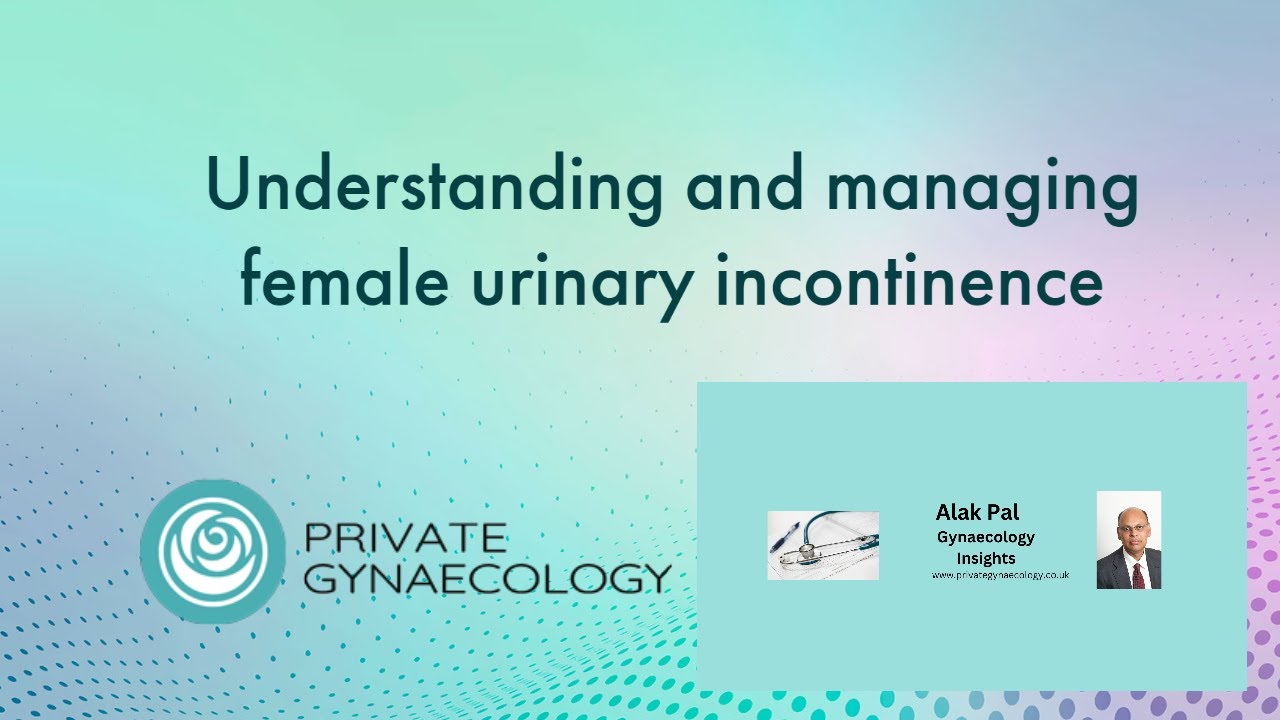 Understanding and managing female urinary incontinence

PRIVATE
GYNAECOLOGY

Alak Pal
Gynaecology
Insights
www.privategynaecology.co.uk